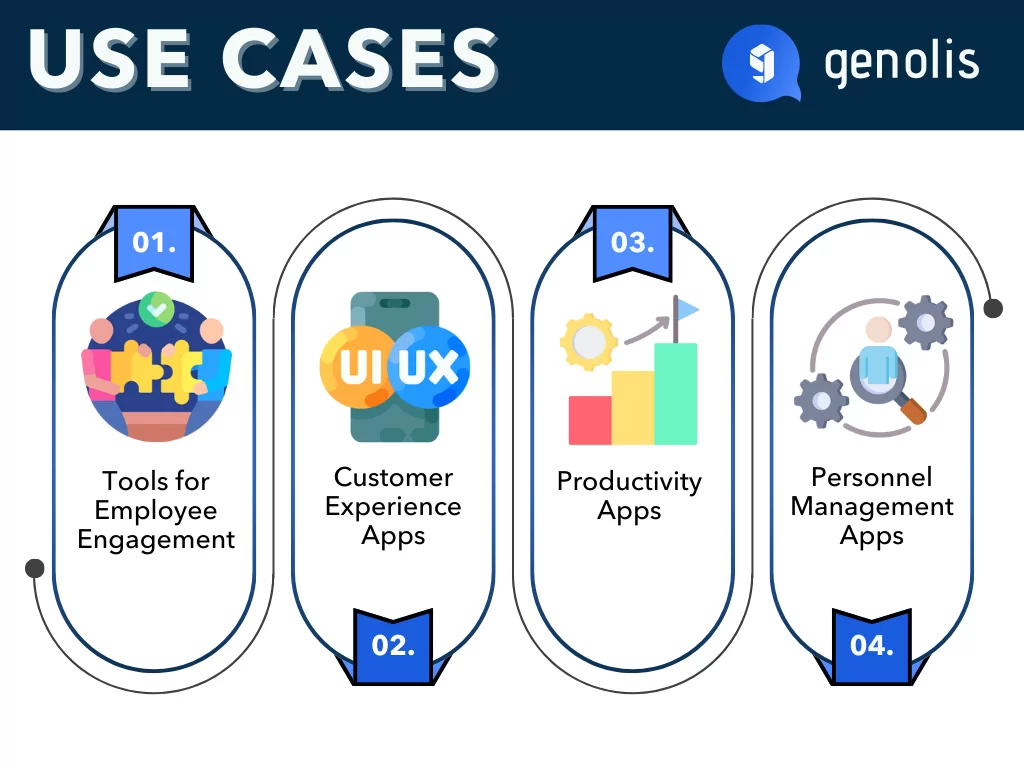 USE CASES

genolis

01.

Tools for Employee Engagement

UI UX

Customer Experience Apps

02.

03.

Productivity Apps

Personnel Management Apps

04.